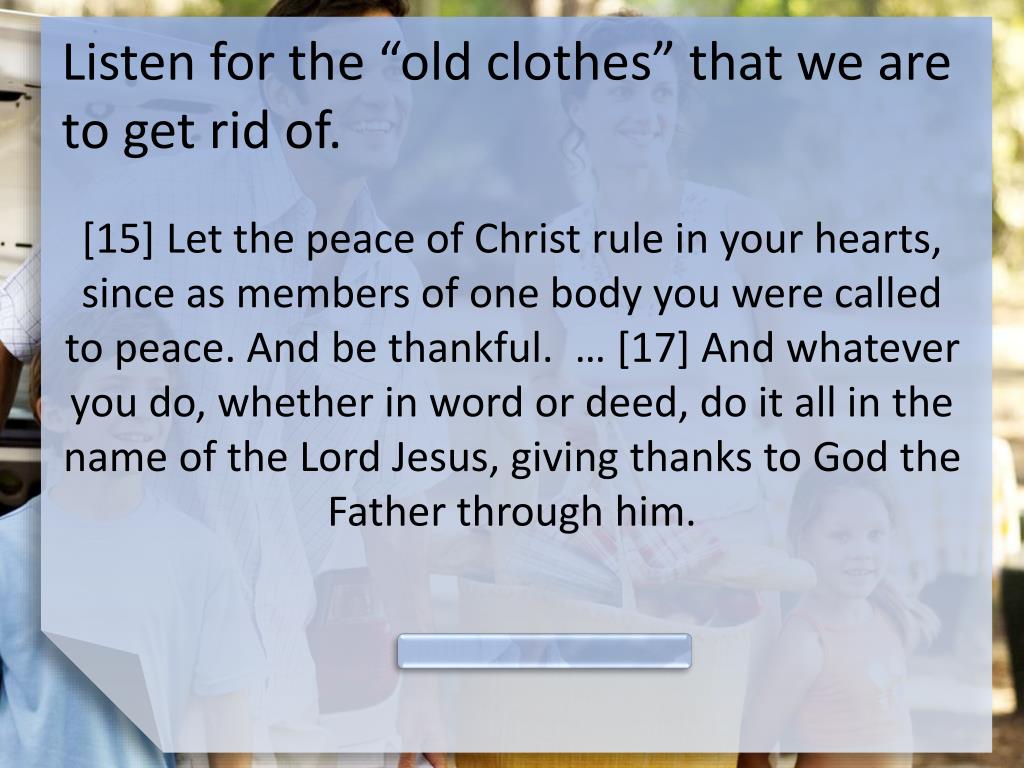 Listen for the “old clothes” that we are to get rid of.

[15] Let the peace of Christ rule in your hearts, since as members of one body you were called to peace. And be thankful. … [17] And whatever you do, whether in word or deed, do it all in the name of the Lord Jesus, giving thanks to God the Father through him.